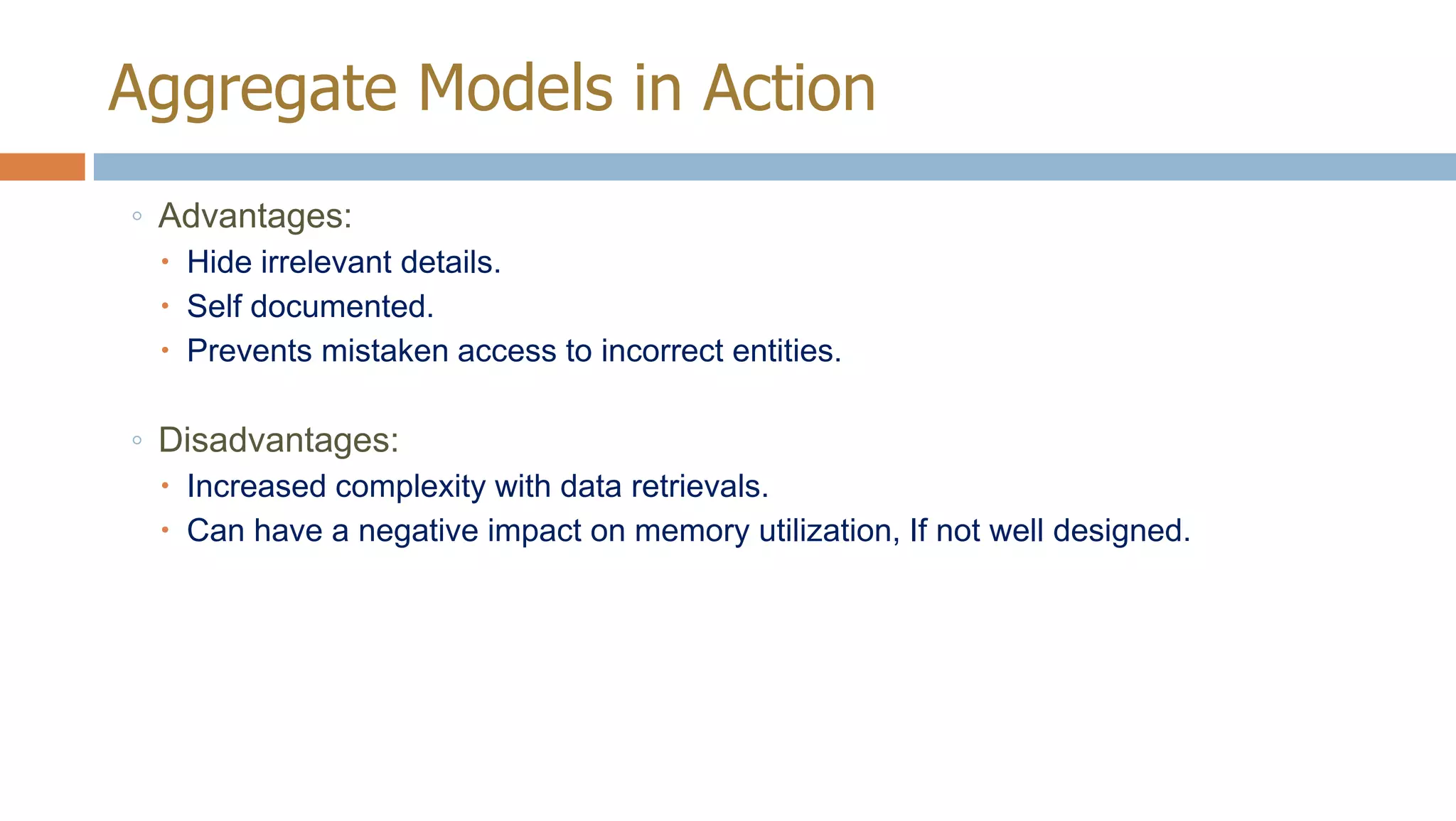 Aggregate Models in Action

◦ Advantages:
• Hide irrelevant details.
• Self documented.
• Prevents mistaken access to incorrect entities.

◦ Disadvantages:
• Increased complexity with data retrievals.
• Can have a negative impact on memory utilization, If not well designed.